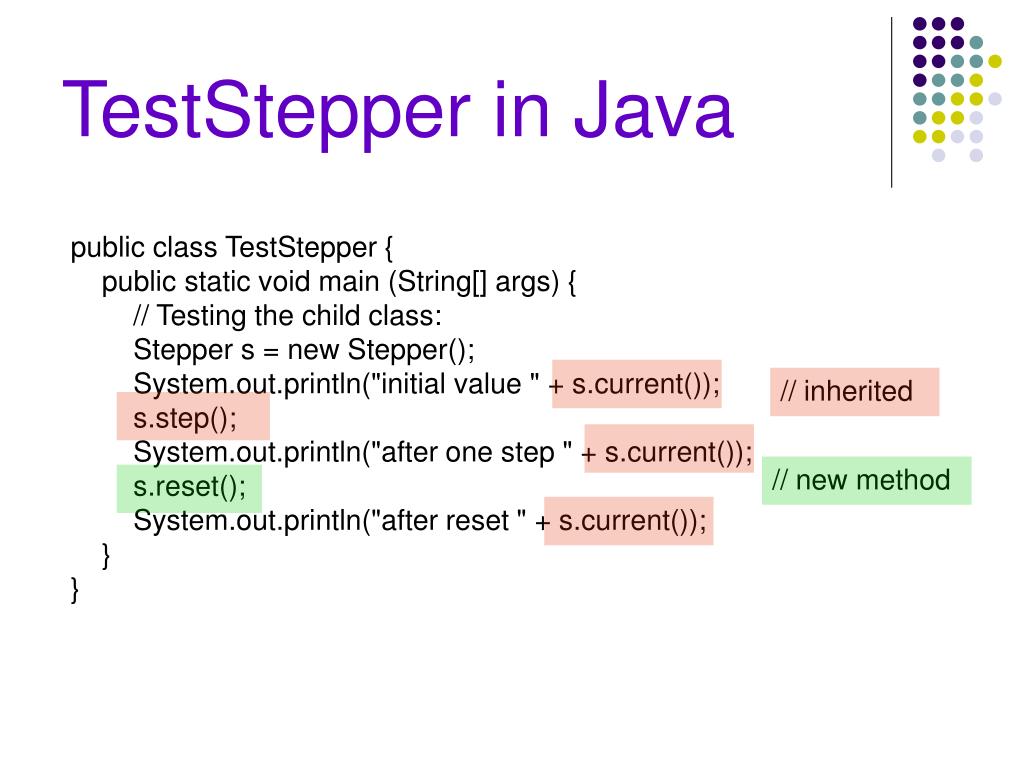 TestStepper in Java

public class TestStepper {
public static void main (String[] args) {
// Testing the child class:
Stepper s = new Stepper();
System.out.println("initial value " + s.current());
s.step();
System.out.println("after one step " + s.current());
s.reset();
System.out.println("after reset " + s.current());
}
}

// inherited

// new method